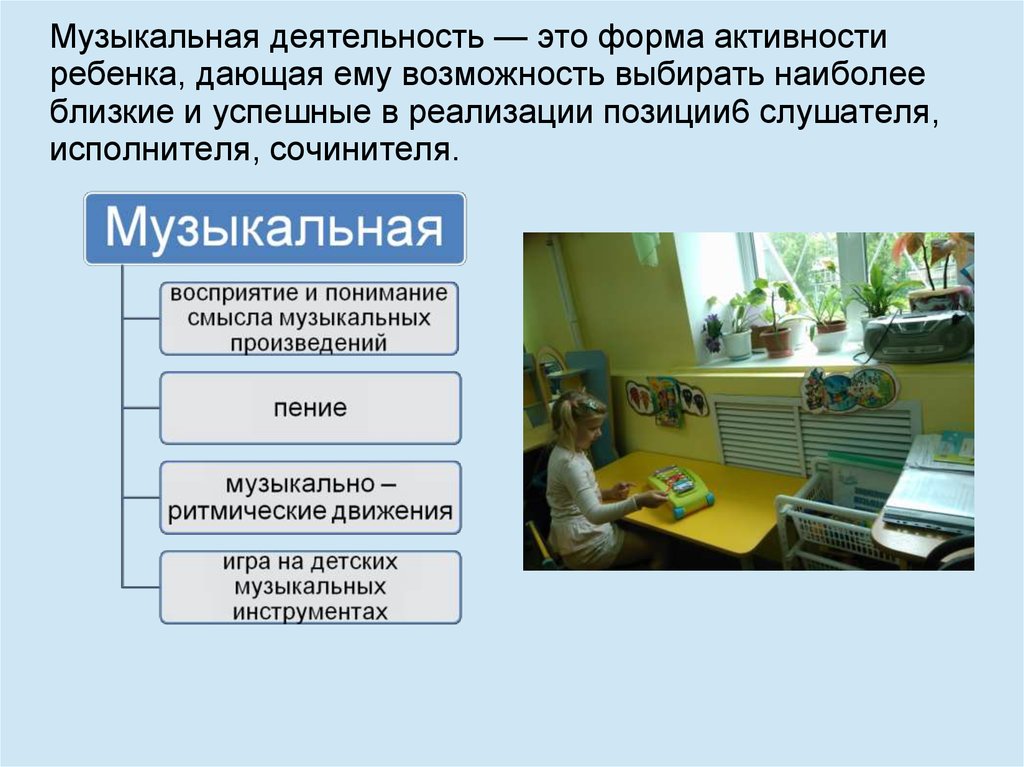 Музыкальная деятельность — это форма активности ребенка, дающая ему возможность выбирать наиболее близкие и успешные в реализации позиции6 слушателя, исполнителя, сочинителя.

Музыкальная

восприятие и понимание смысла музыкальных произведений

пение

музыкально – ритмические движения

игра на детских музыкальных инструментах